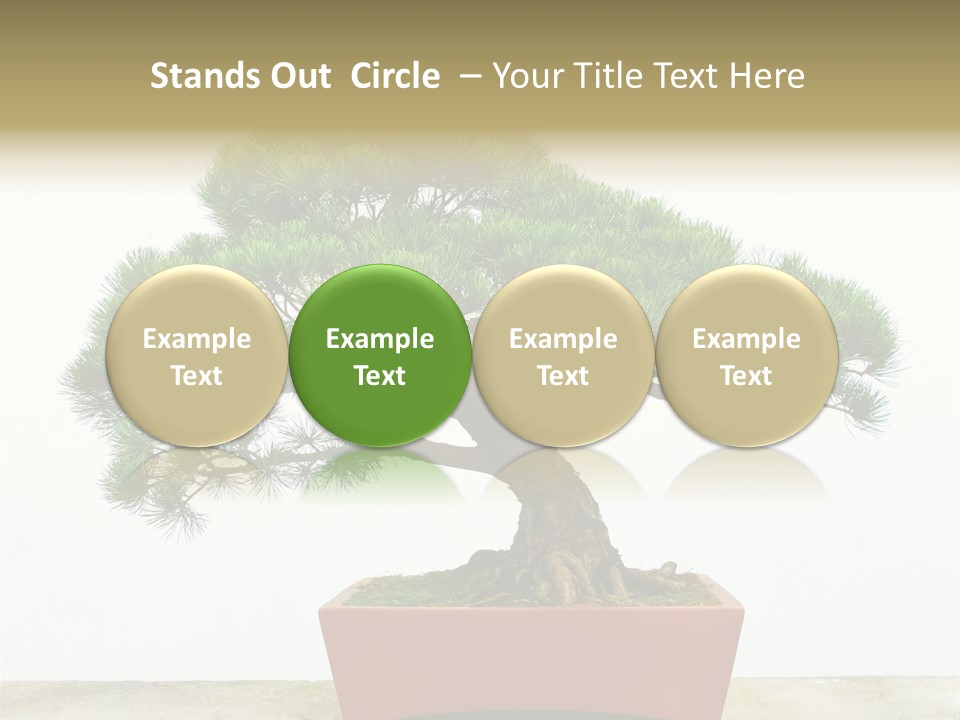 Stands Out Circle – Your Title Text Here

Example Text

Example Text

Example Text

Example Text